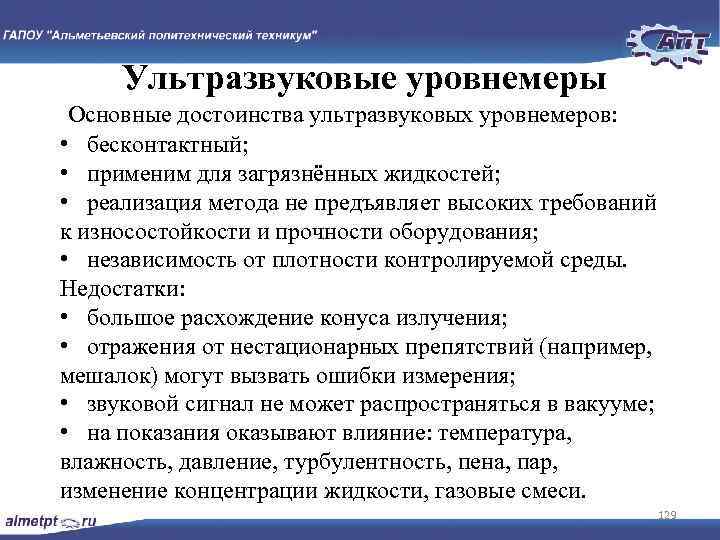 ГАПОУ "Альметьевский политехнический техникум"

АПТ

Ультразвуковые уровнемеры

Основные достоинства ультразвуковых уровнемеров:
• бесконтактный;
• применим для загрязнённых жидкостей;
• реализация метода не предъявляет высоких требований к износостойкости и прочности оборудования;
• независимость от плотности контролируемой среды.
Недостатки:
• большое расхождение конуса излучения;
• отражения от нестационарных препятствий (например, мешалок) могут вызвать ошибки измерения;
• звуковой сигнал не может распространяться в вакууме;
• на показания оказывают влияние: температура, влажность, давление, турбулентность, пена, пар, изменение концентрации жидкости, газовые смеси.

almetpt.ru

129